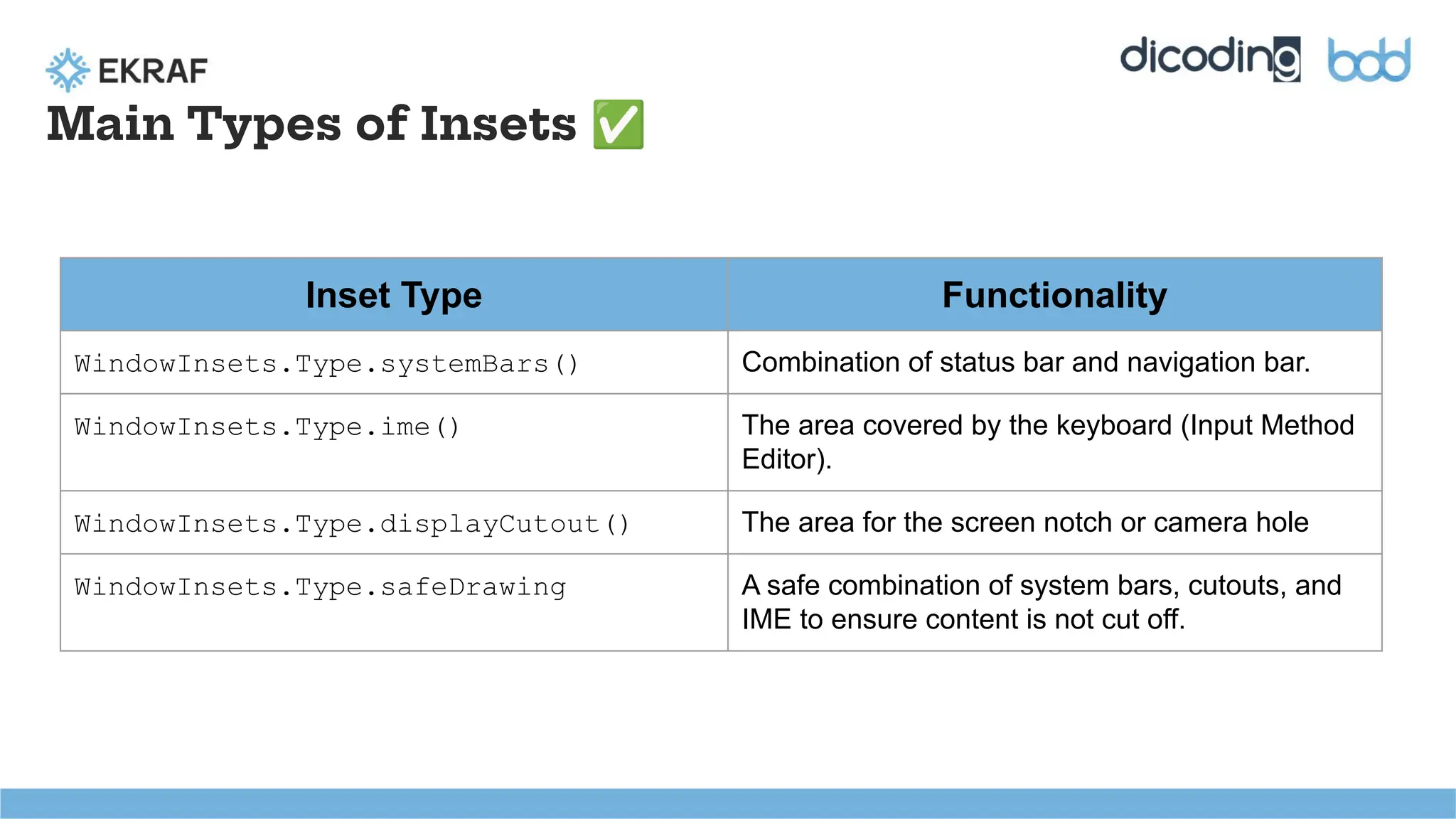 EKRAF

dicoding bdd

Main Types of Insets ✅

| Inset Type | Functionality |
|---|---|
| WindowInsets.Type.systemBars() | Combination of status bar and navigation bar. |
| WindowInsets.Type.ime() | The area covered by the keyboard (Input Method Editor). |
| WindowInsets.Type.displayCutout() | The area for the screen notch or camera hole |
| WindowInsets.Type.safeDrawing | A safe combination of system bars, cutouts, and IME to ensure content is not cut off. |